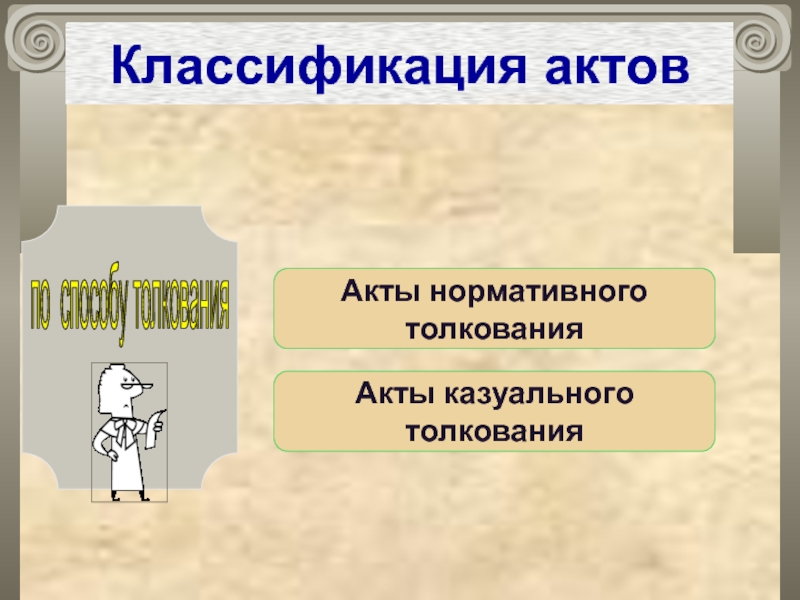 Классификация актов

по способу толкования

Акты нормативного толкования

Акты казуального толкования